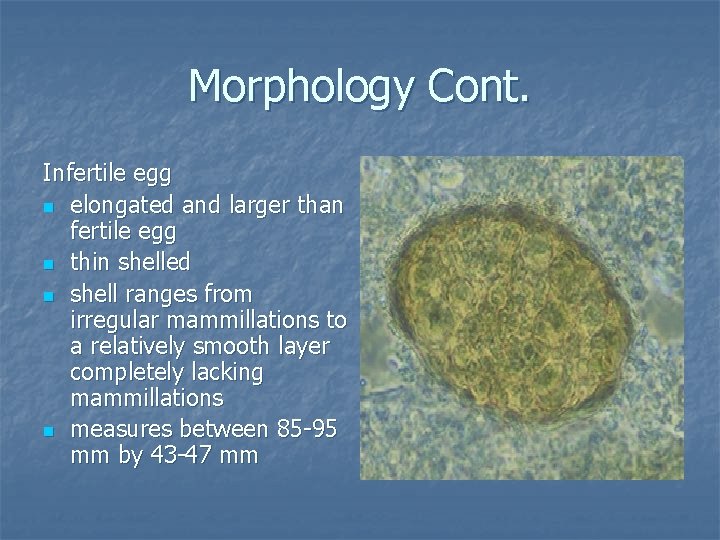 Morphology Cont.

Infertile egg

- elongated and larger than fertile egg
- thin shelled
- shell ranges from irregular mammillations to a relatively smooth layer completely lacking mammillations
- measures between 85-95 mm by 43-47 mm